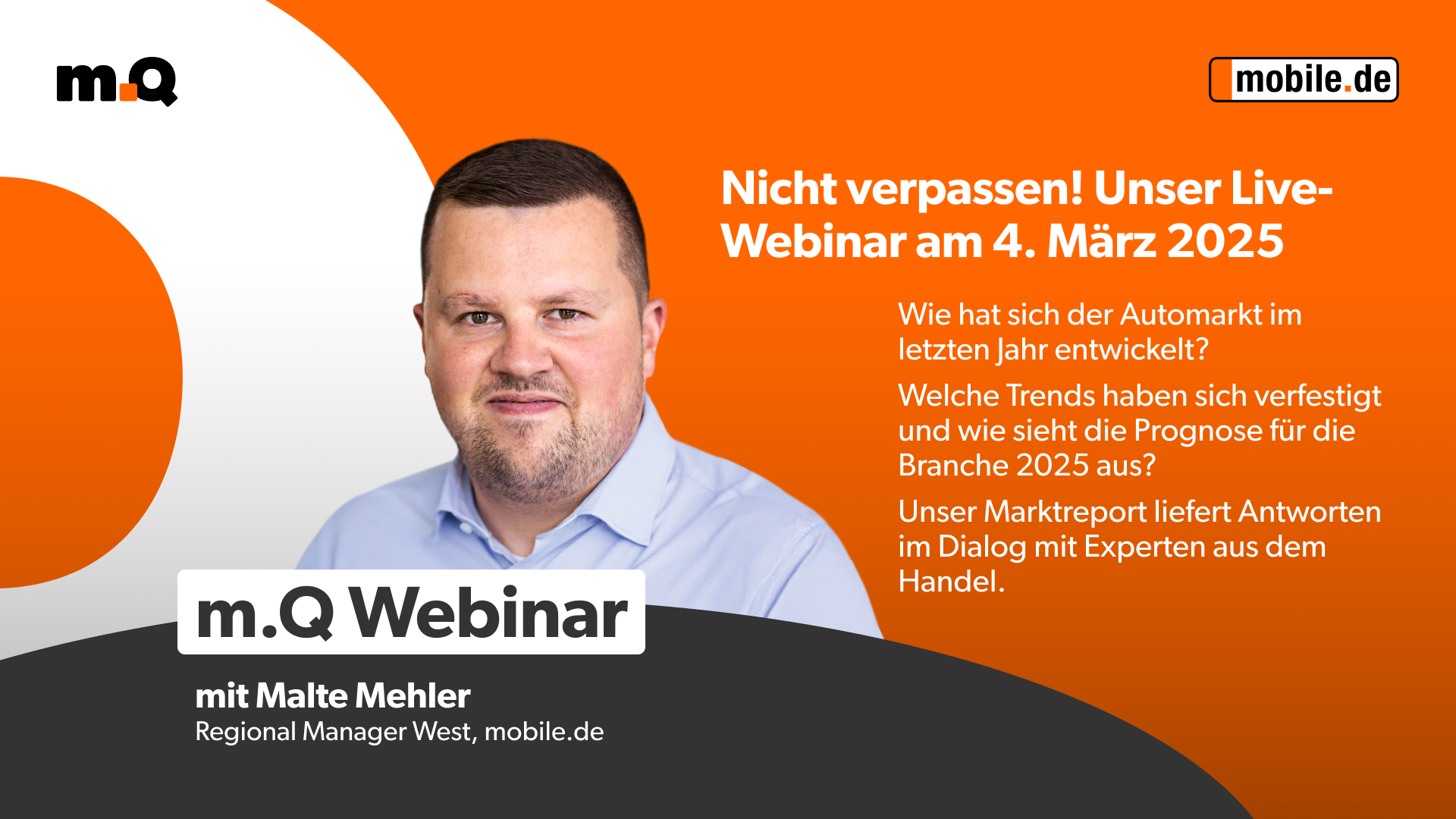 m.Q

mobile.de

Nicht verpassen! Unser Live-Webinar am 4. März 2025

Wie hat sich der Automarkt im letzten Jahr entwickelt?

Welche Trends haben sich verfestigt und wie sieht die Prognose für die Branche 2025 aus?

Unser Marktreport liefert Antworten im Dialog mit Experten aus dem Handel.

m.Q Webinar

mit Malte Mehler
Regional Manager West, mobile.de